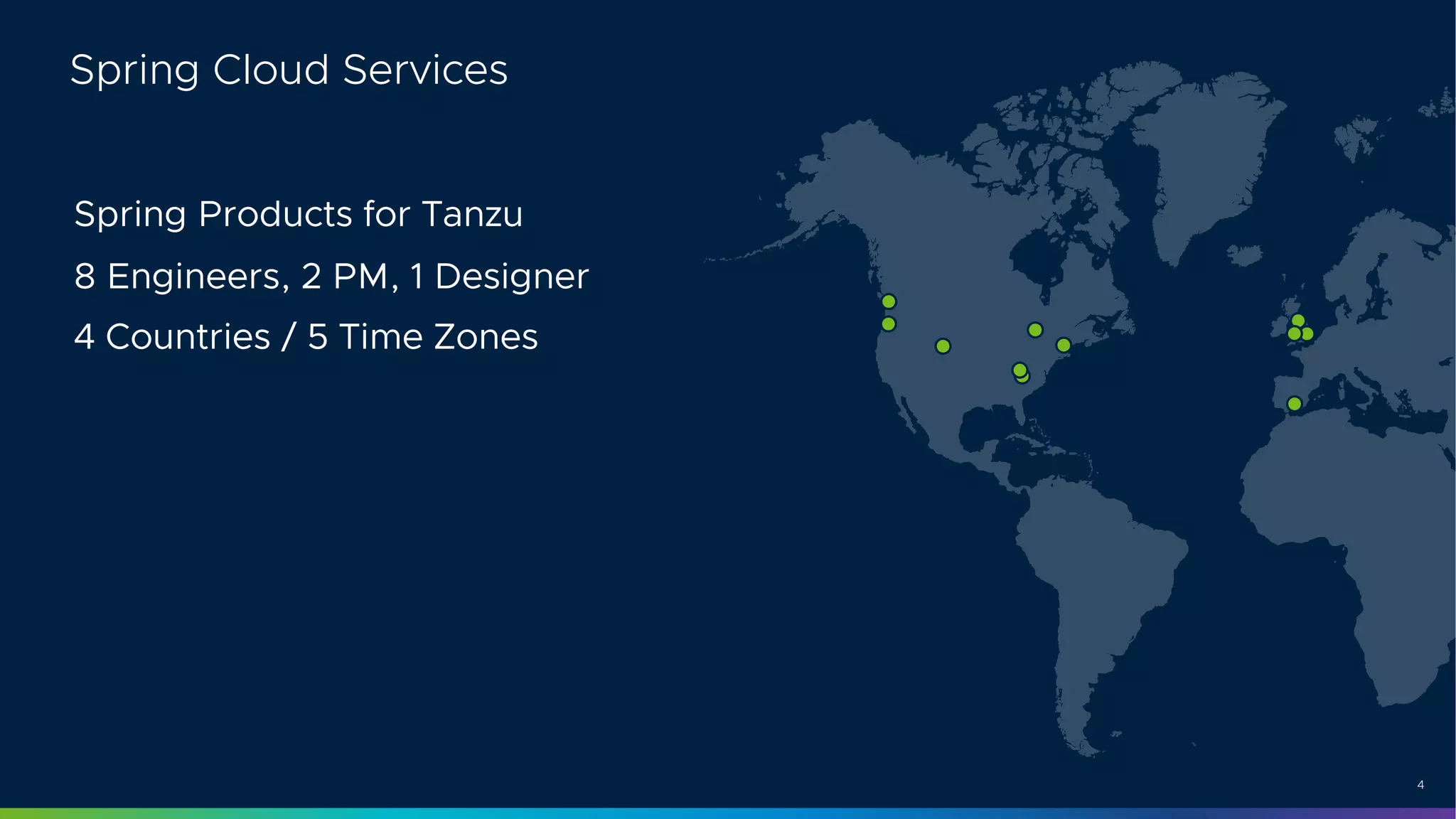 Spring Cloud Services

Spring Products for Tanzu

8 Engineers, 2 PM, 1 Designer

4 Countries / 5 Time Zones

4